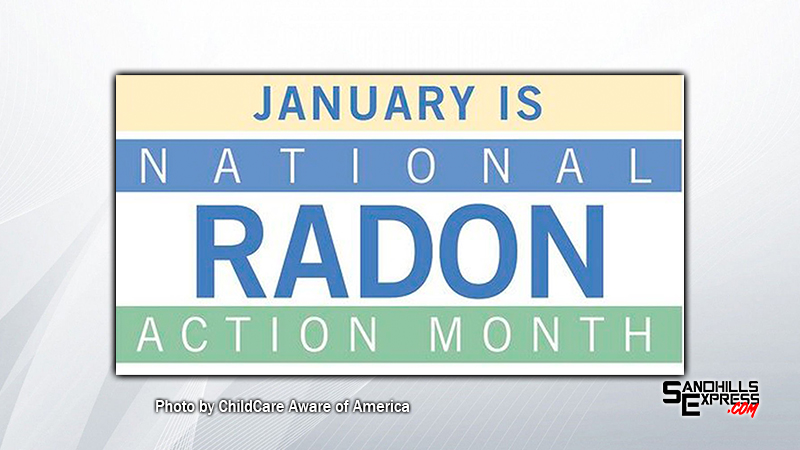 JANUARY IS
NATIONAL
RADON
ACTION MONTH

Photo by ChildCare Aware of America

SANDHILLS EXPRESS .COM